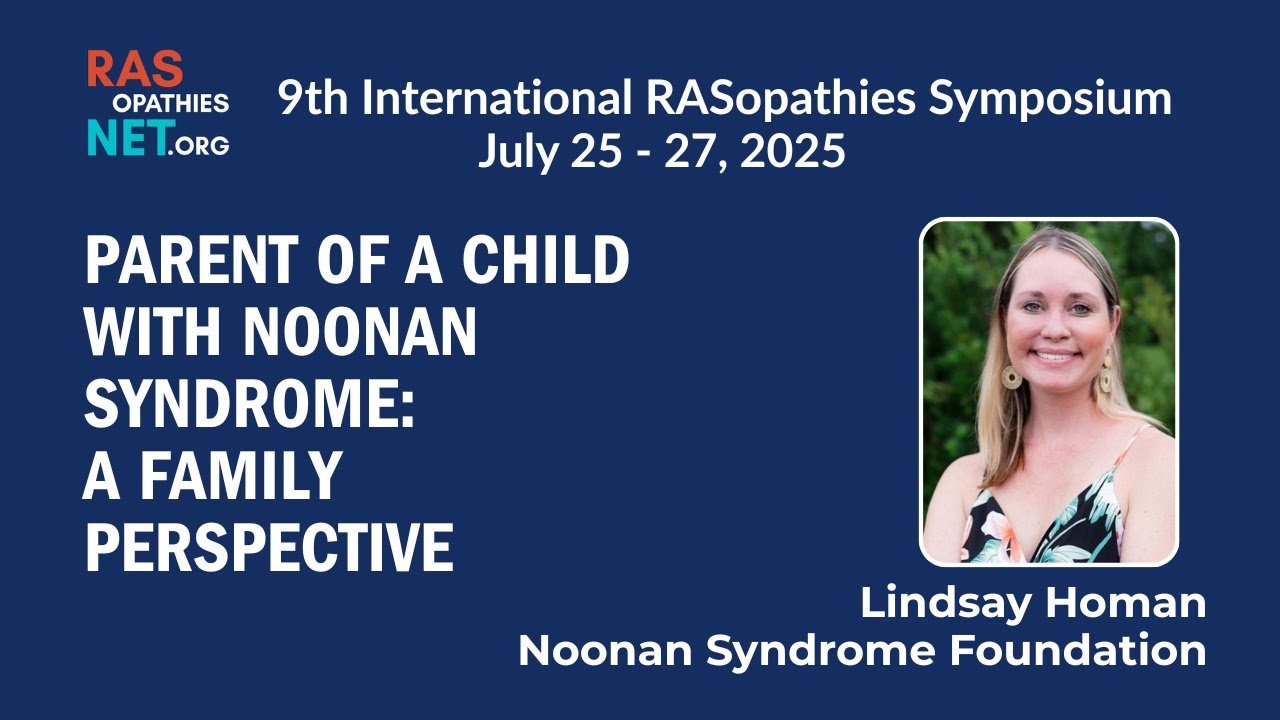 RAS
OPATHIES
NET.ORG

9th International RASopathies Symposium
July 25 - 27, 2025

PARENT OF A CHILD WITH NOONAN SYNDROME: A FAMILY PERSPECTIVE

Lindsay Homan
Noonan Syndrome Foundation